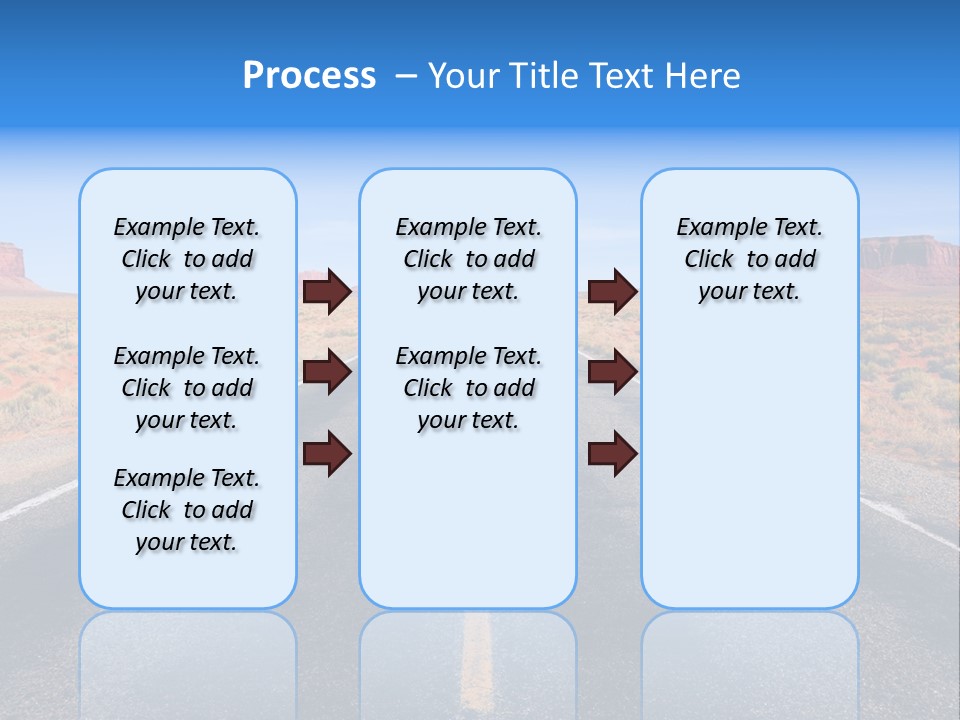 Process – Your Title Text Here

Example Text. Click to add your text.

Example Text. Click to add your text.

Example Text. Click to add your text.

Example Text. Click to add your text.

Example Text. Click to add your text.

Example Text. Click to add your text.